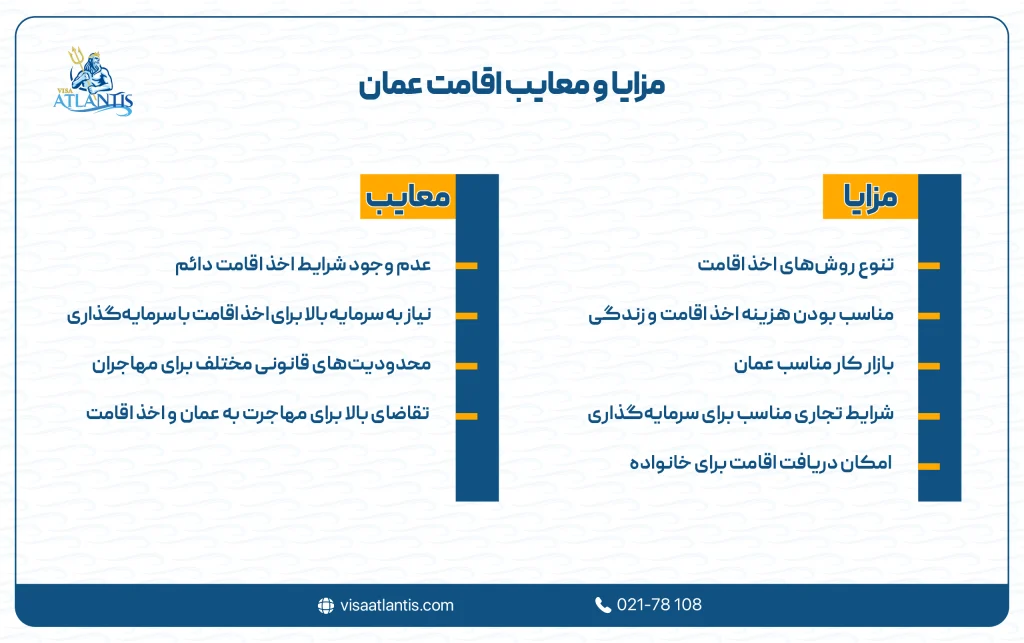 VISA ATLANTIS

مزایا و معایب اقامت عمان

مزایا

تنوع روش‌های اخذ اقامت

مناسب بودن هزینه اخذ اقامت و زندگی

بازار کار مناسب عمان

شرایط تجاری مناسب برای سرمایه‌گذاری

امکان دریافت اقامت برای خانواده

معایب

عدم وجود شرایط اخذ اقامت دائم

نیاز به سرمایه بالا برای اخذ اقامت با سرمایه‌گذاری

محدودیت‌های قانونی مختلف برای مهاجران

تقاضای بالا برای مهاجرت به عمان و اخذ اقامت

visaatlantis.com

021-78 108